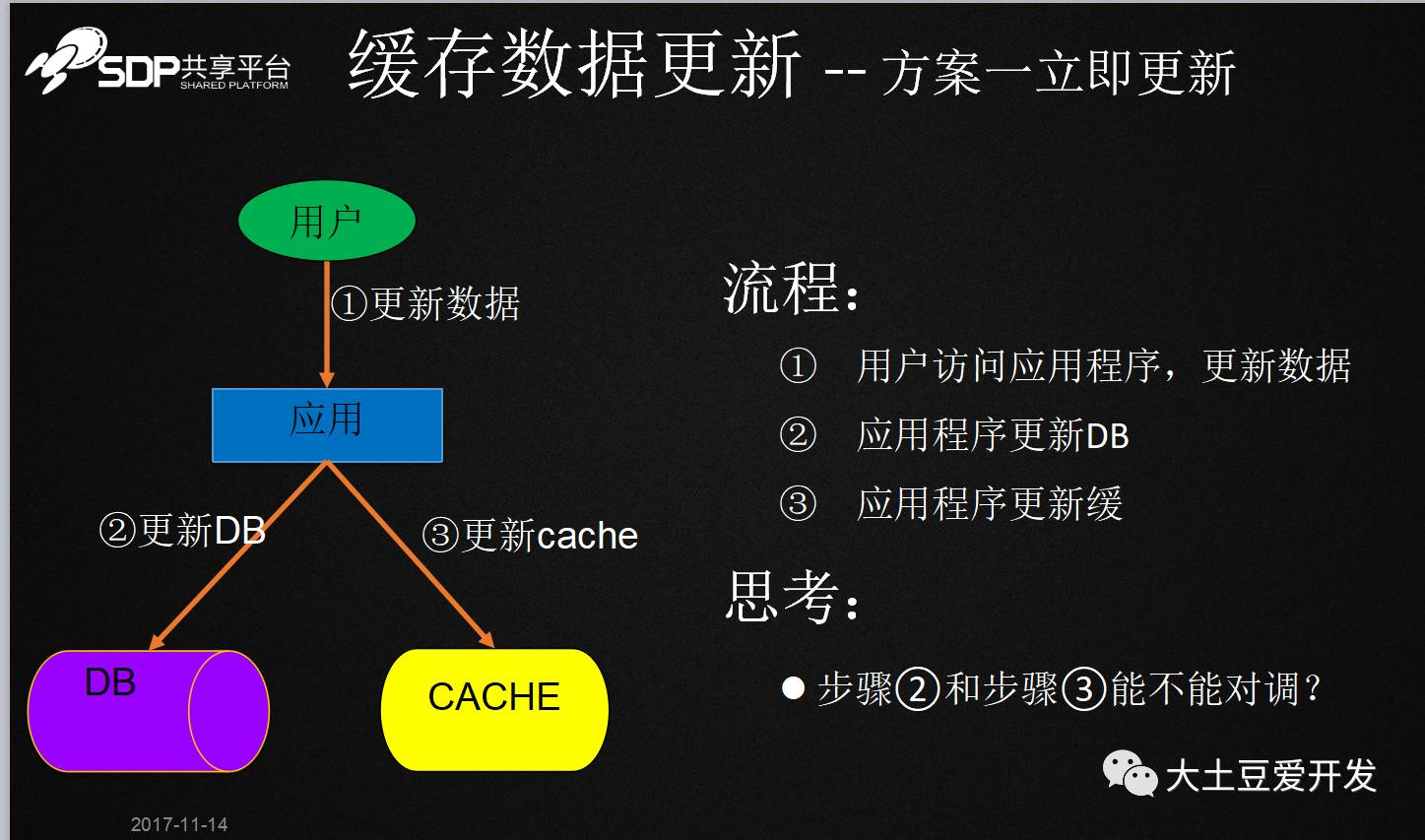 SDP共享平台
SHARED PLATFORM

缓存数据更新 -- 方案一立即更新

用户

①更新数据

应用

②更新DB

③更新cache

DB

CACHE

流程:

① 用户访问应用程序，更新数据

② 应用程序更新DB

③ 应用程序更新缓

思考:

● 步骤②和步骤③能不能对调？

大土豆爱开发

2017-11-14